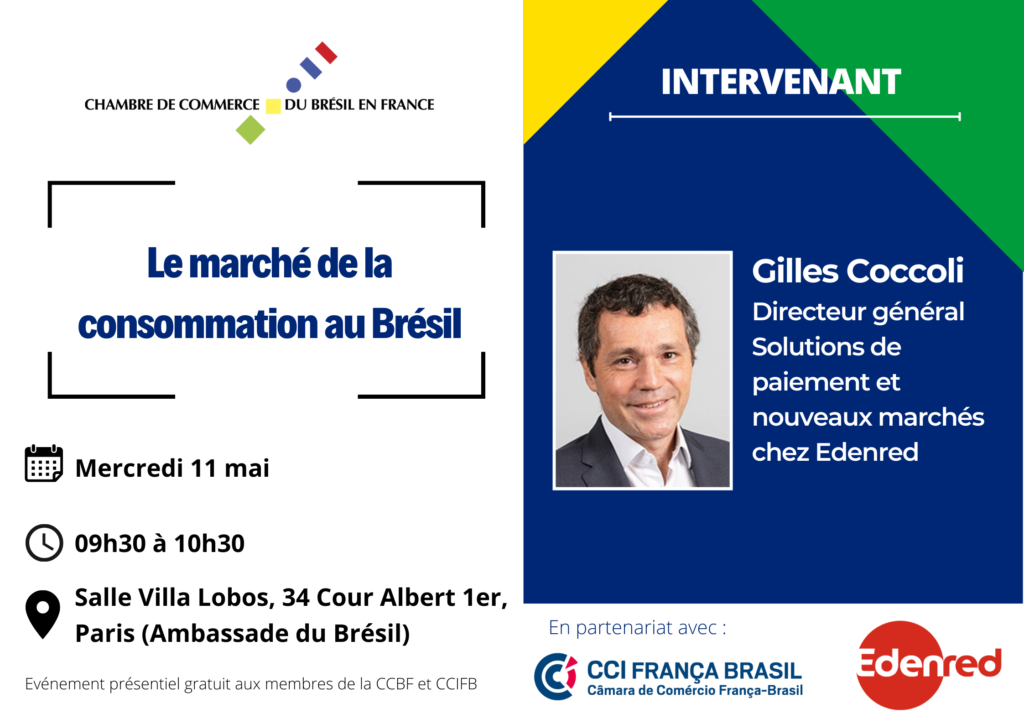 CHAMBRE DE COMMERCE DU BRÉSIL EN FRANCE

Le marché de la consommation au Brésil

Mercredi 11 mai

09h30 à 10h30

Salle Villa Lobos, 34 Cour Albert 1er, Paris (Ambassade du Brésil)

Evénement présentiel gratuit aux membres de la CCBF et CCIFB

INTERVENANT

Gilles Coccoli
Directeur général Solutions de paiement et nouveaux marchés chez Edenred

En partenariat avec :

CCI FRANÇA BRASIL
Câmara de Comércio França-Brasil

Edenred